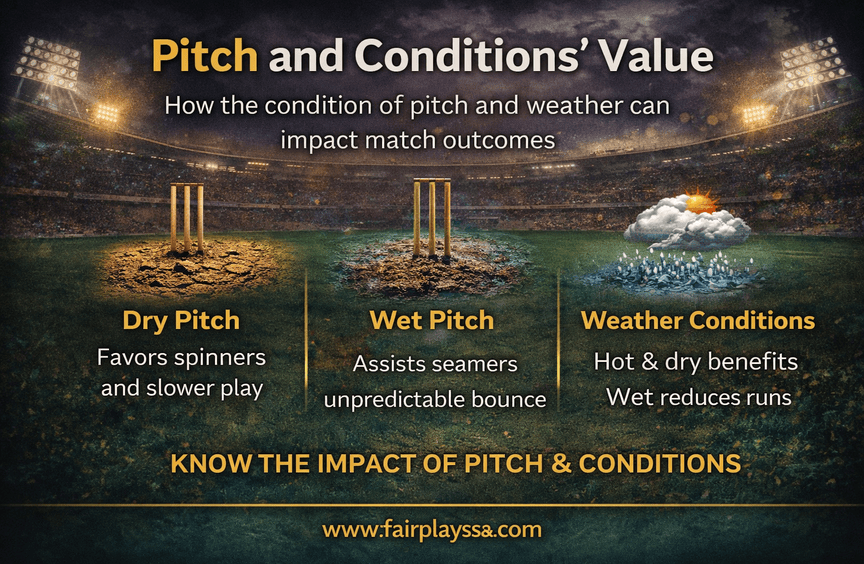 Pitch and Conditions' Value

How the condition of pitch and weather can impact match outcomes

Dry Pitch

Favors spinners and slower play

Wet Pitch

Assists seamers unpredictable bounce

Weather Conditions

Hot & dry benefits Wet reduces runs

KNOW THE IMPACT OF PITCH & CONDITIONS

www.fairplayssa.com